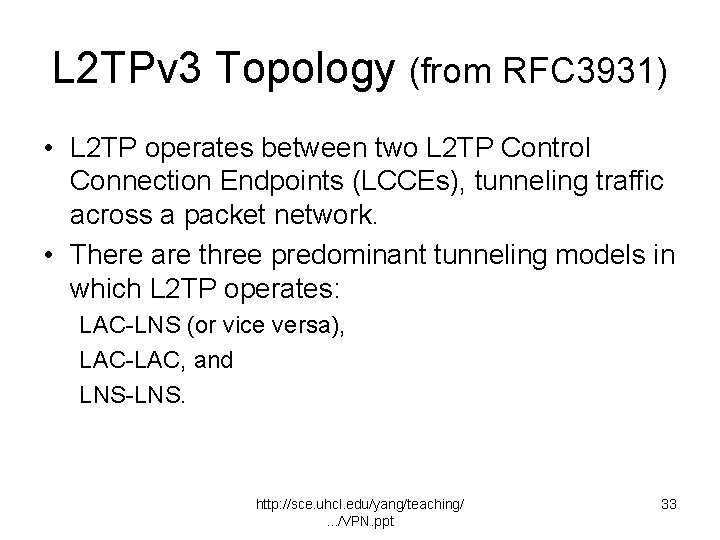 L2TPv3 Topology (from RFC3931)

• L2TP operates between two L2TP Control Connection Endpoints (LCCEs), tunneling traffic across a packet network.
• There are three predominant tunneling models in which L2TP operates:
LAC-LNS (or vice versa),
LAC-LAC, and
LNS-LNS.

http://sce.uhcl.edu/yang/teaching/.../VPN.ppt

33